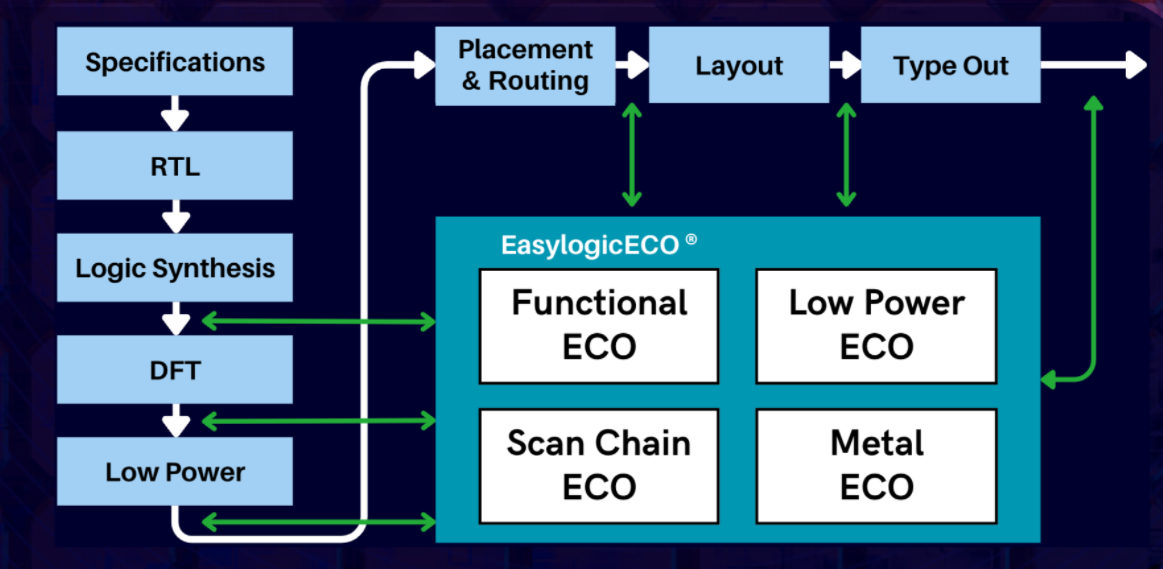 Specifications
RTL
Logic Synthesis
DFT
Low Power
Placement & Routing
Layout
Type Out
EasylogicECO ®
Functional ECO
Low Power ECO
Scan Chain ECO
Metal ECO